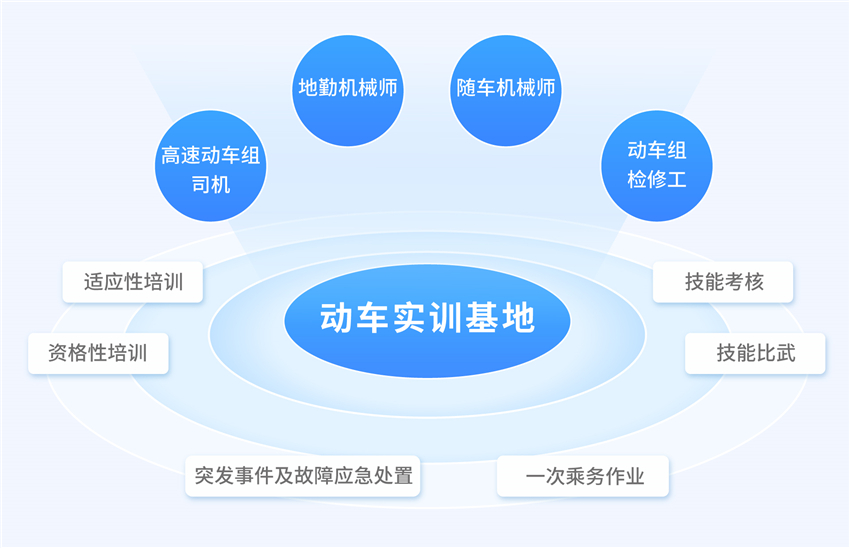 地勤机械师

随车机械师

高速动车组司机

动车组检修工

适应性培训

技能考核

动车实训基地

资格性培训

技能比武

突发事件及故障应急处置

一次乘务作业